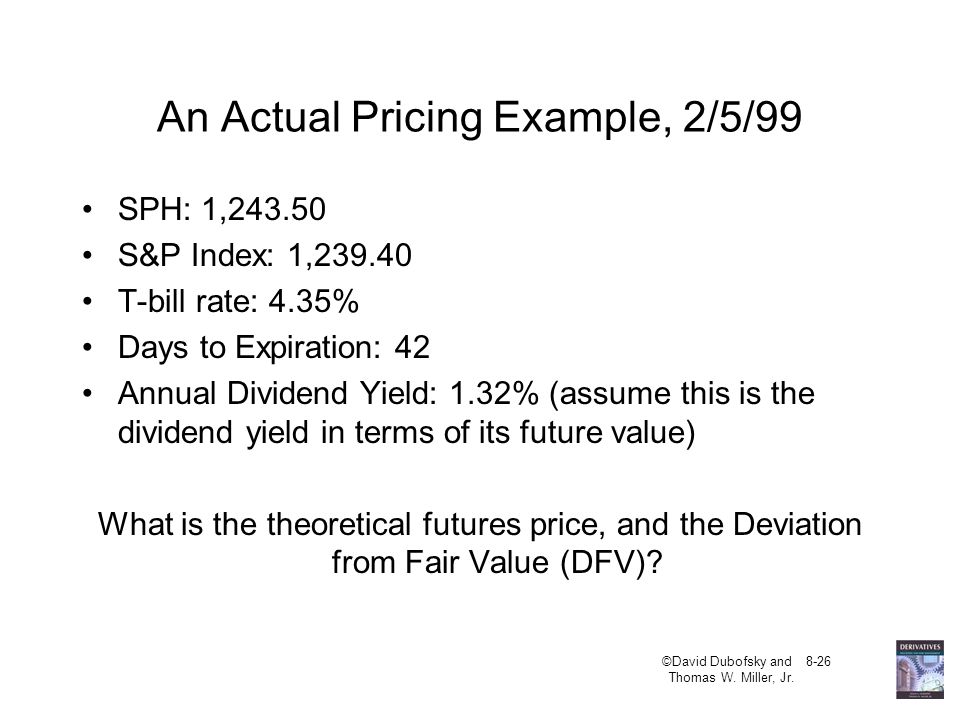 An Actual Pricing Example, 2/5/99

• SPH: 1,243.50
• S&P Index: 1,239.40
• T-bill rate: 4.35%
• Days to Expiration: 42
• Annual Dividend Yield: 1.32% (assume this is the dividend yield in terms of its future value)

What is the theoretical futures price, and the Deviation from Fair Value (DFV)?

©David Dubofsky and Thomas W. Miller, Jr. 8-26

DERIVATIVES